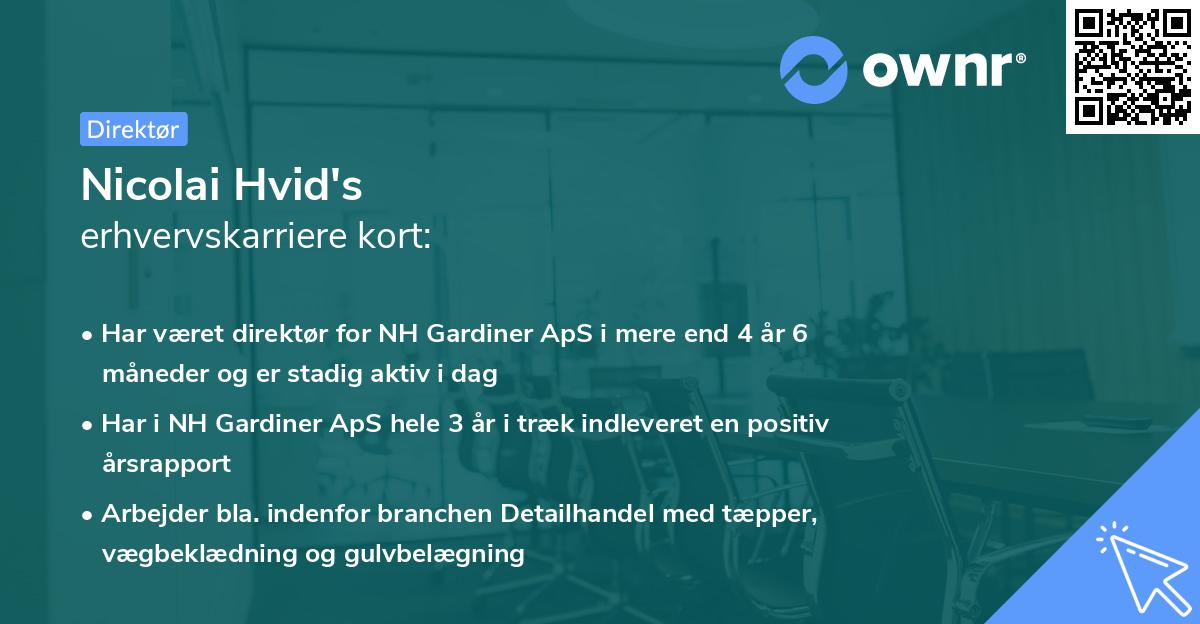 ownr®

Direktør

Nicolai Hvid's
erhvervskarriere kort:

• Har været direktør for NH Gardiner ApS i mere end 4 år 6 måneder og er stadig aktiv i dag

• Har i NH Gardiner ApS hele 3 år i træk indleveret en positiv årsrapport

• Arbejder bla. indenfor branchen Detailhandel med tæpper, vægbeklædning og gulvbelægning